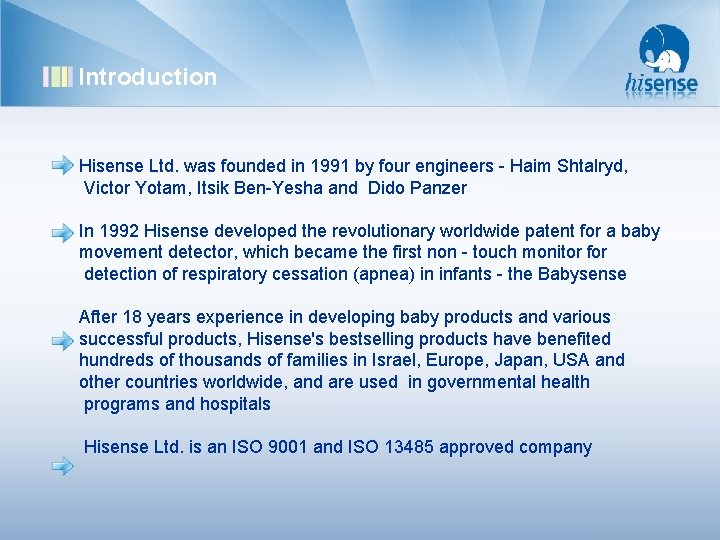 Introduction

hisense

Hisense Ltd. was founded in 1991 by four engineers - Haim Shtalryd, Victor Yotam, Itsik Ben-Yesha and Dido Panzer

In 1992 Hisense developed the revolutionary worldwide patent for a baby movement detector, which became the first non - touch monitor for detection of respiratory cessation (apnea) in infants - the Babysense

After 18 years experience in developing baby products and various successful products, Hisense's bestselling products have benefited hundreds of thousands of families in Israel, Europe, Japan, USA and other countries worldwide, and are used in governmental health programs and hospitals

Hisense Ltd. is an ISO 9001 and ISO 13485 approved company